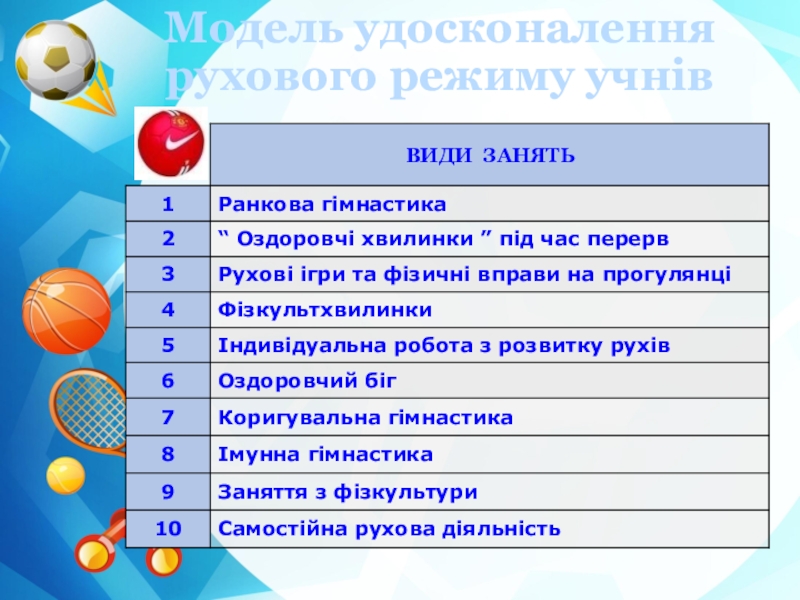 Модель удосконалення рухового режиму учнів

| | ВИДИ ЗАНЯТЬ |
|---|---|
| 1 | Ранкова гімнастика |
| 2 | “ Оздоровчі хвилинки ” під час перерв |
| 3 | Рухові ігри та фізичні вправи на прогулянці |
| 4 | Фізкультхвилинки |
| 5 | Індивідуальна робота з розвитку рухів |
| 6 | Оздоровчий біг |
| 7 | Коригувальна гімнастика |
| 8 | Імунна гімнастика |
| 9 | Заняття з фізкультури |
| 10 | Самостійна рухова діяльність |